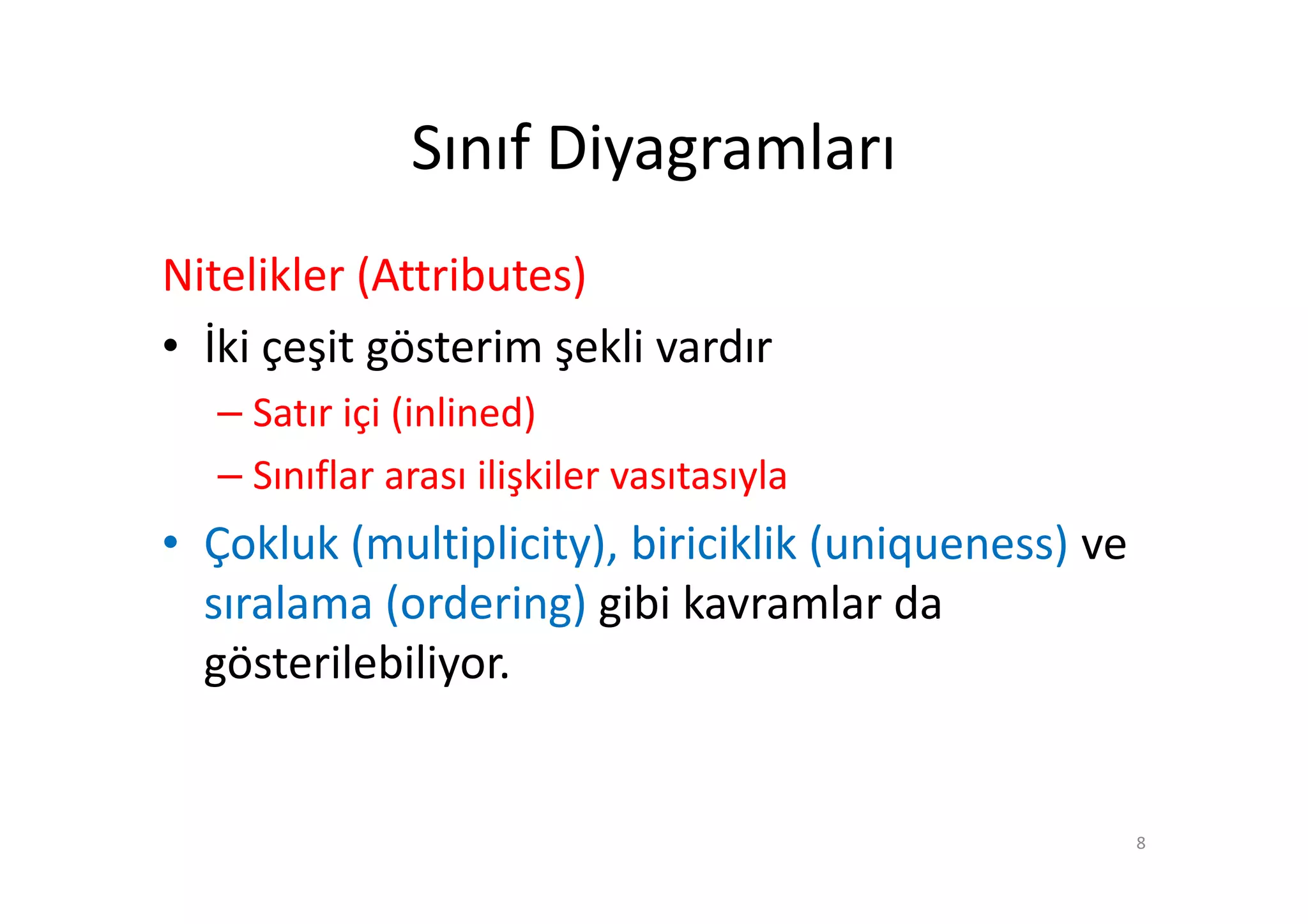 Sınıf Diyagramları

Nitelikler (Attributes)

• İki çeşit gösterim şekli vardır
  – Satır içi (inlined)
  – Sınıflar arası ilişkiler vasıtasıyla
• Çokluk (multiplicity), biriciklik (uniqueness) ve sıralama (ordering) gibi kavramlar da gösterilebiliyor.

8